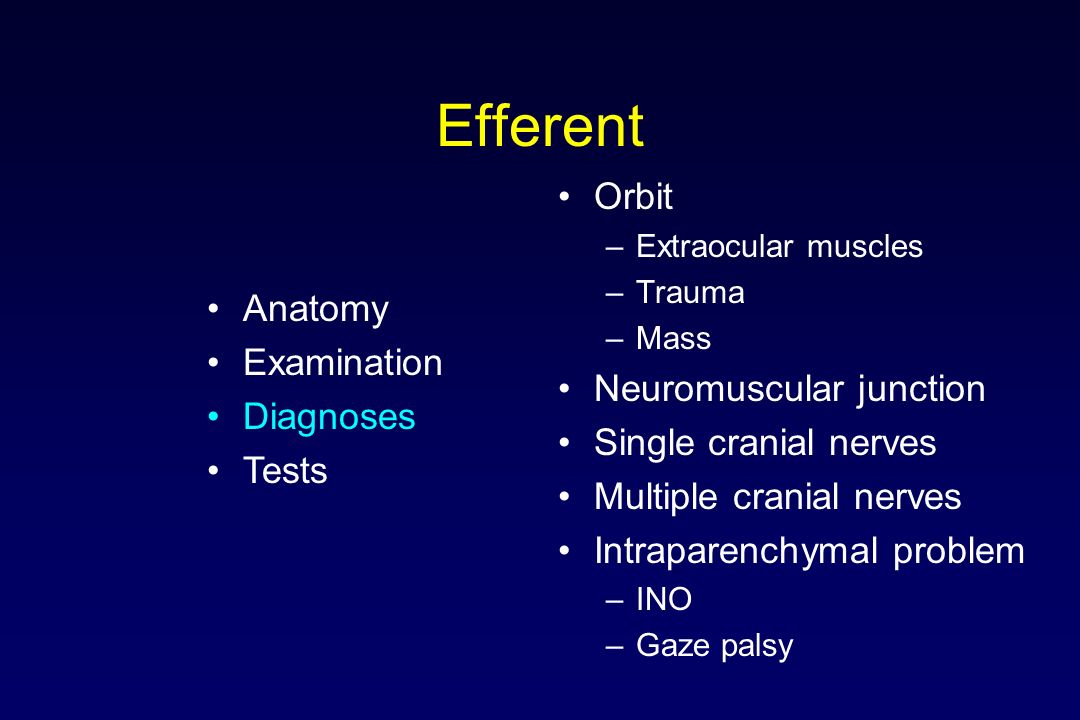 Efferent

• Anatomy
• Examination
• Diagnoses
• Tests

• Orbit
– Extraocular muscles
– Trauma
– Mass
• Neuromuscular junction
• Single cranial nerves
• Multiple cranial nerves
• Intraparenchymal problem
– INO
– Gaze palsy